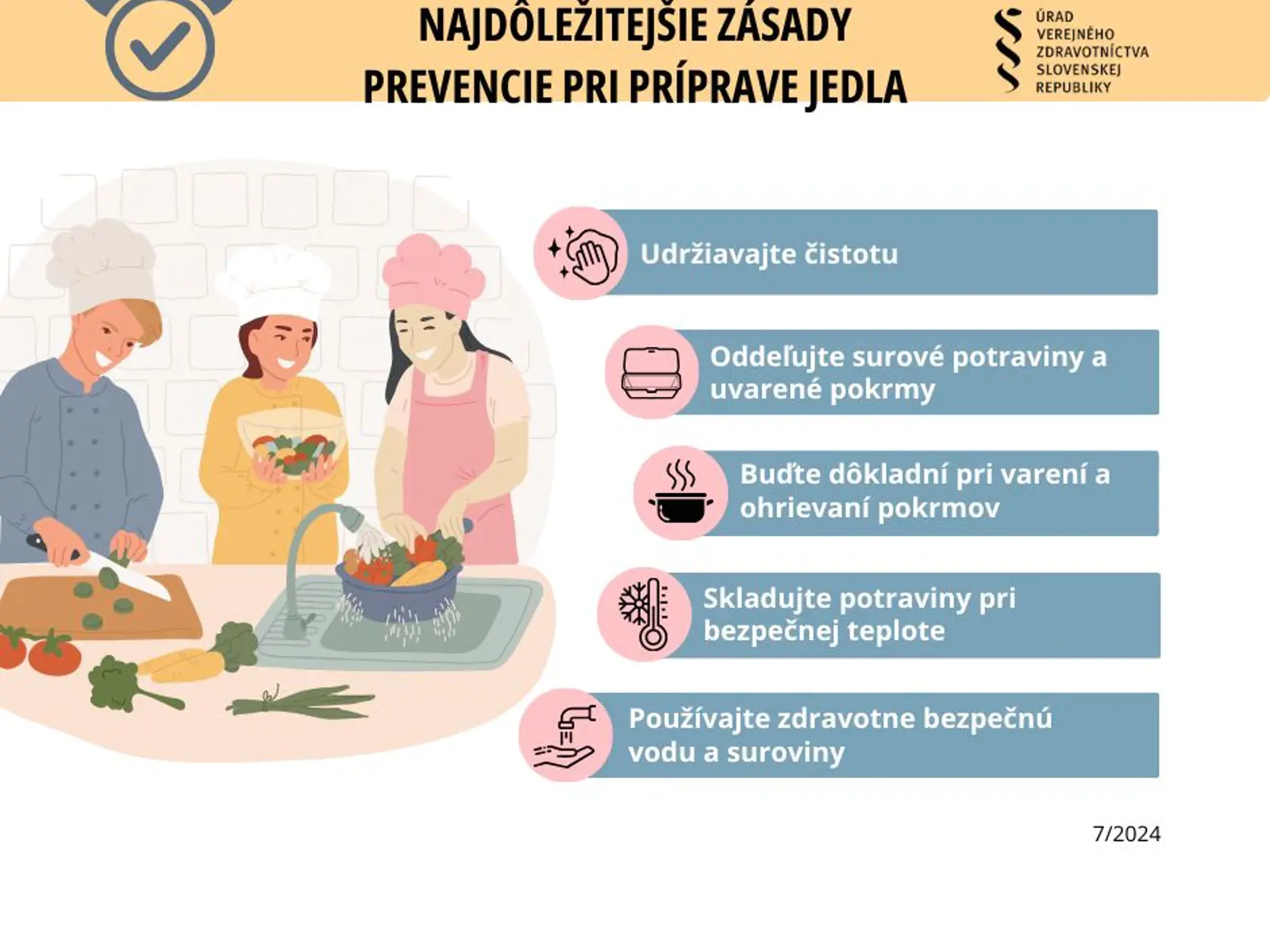 NAJDÔLEŽITEJŠIE ZÁSADY
PREVENCIE PRI PRÍPRAVE JEDLA

ÚRAD VEREJNÉHO ZDRAVOTNÍCTVA SLOVENSKEJ REPUBLIKY

Udržiavajte čistotu

Oddeľujte surové potraviny a uvarené pokrmy

Buďte dôkladní pri varení a ohrievaní pokrmov

Skladujte potraviny pri bezpečnej teplote

Používajte zdravotne bezpečnú vodu a suroviny

7/2024